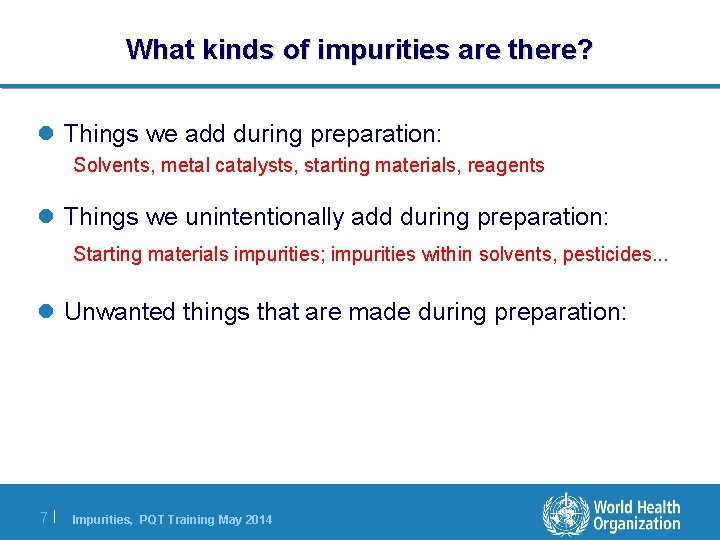 What kinds of impurities are there?

Things we add during preparation:
Solvents, metal catalysts, starting materials, reagents

Things we unintentionally add during preparation:
Starting materials impurities; impurities within solvents, pesticides...

Unwanted things that are made during preparation:

7 | Impurities, PQT Training May 2014

World Health Organization